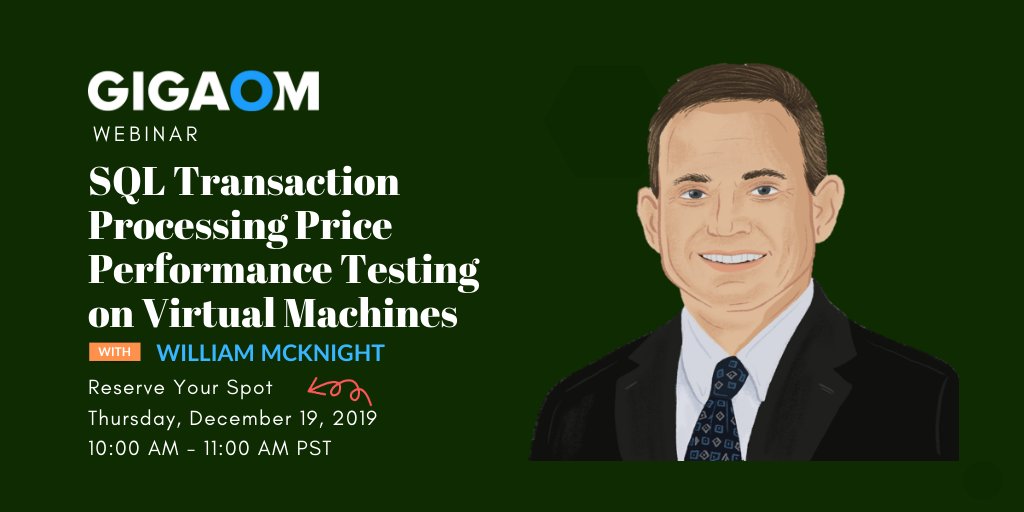 GIGAOM
WEBINAR

SQL Transaction Processing Price Performance Testing on Virtual Machines

WITH WILLIAM MCKNIGHT

Reserve Your Spot
Thursday, December 19, 2019
10:00 AM - 11:00 AM PST